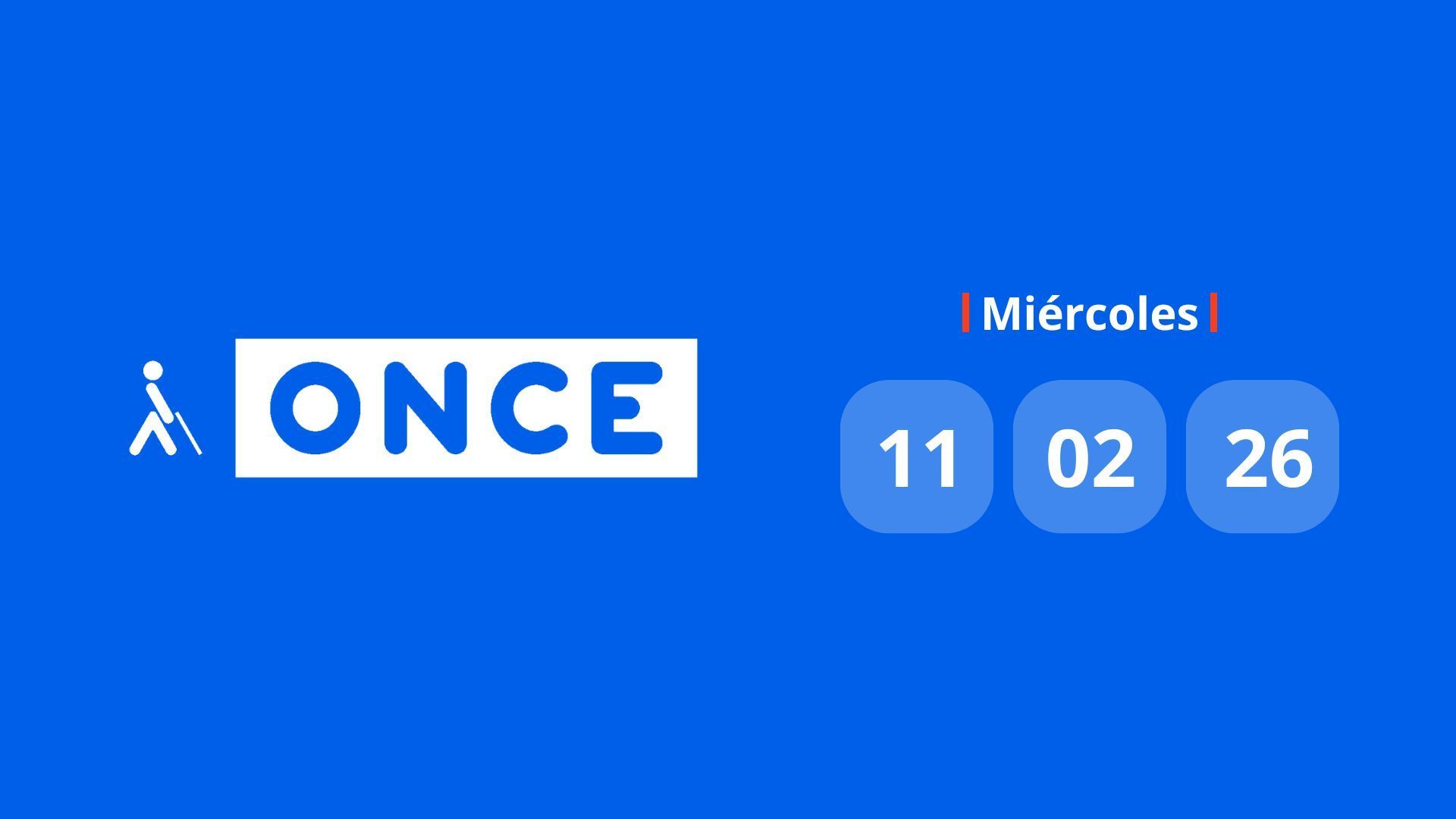 ONCE

Miércoles

11 02 26